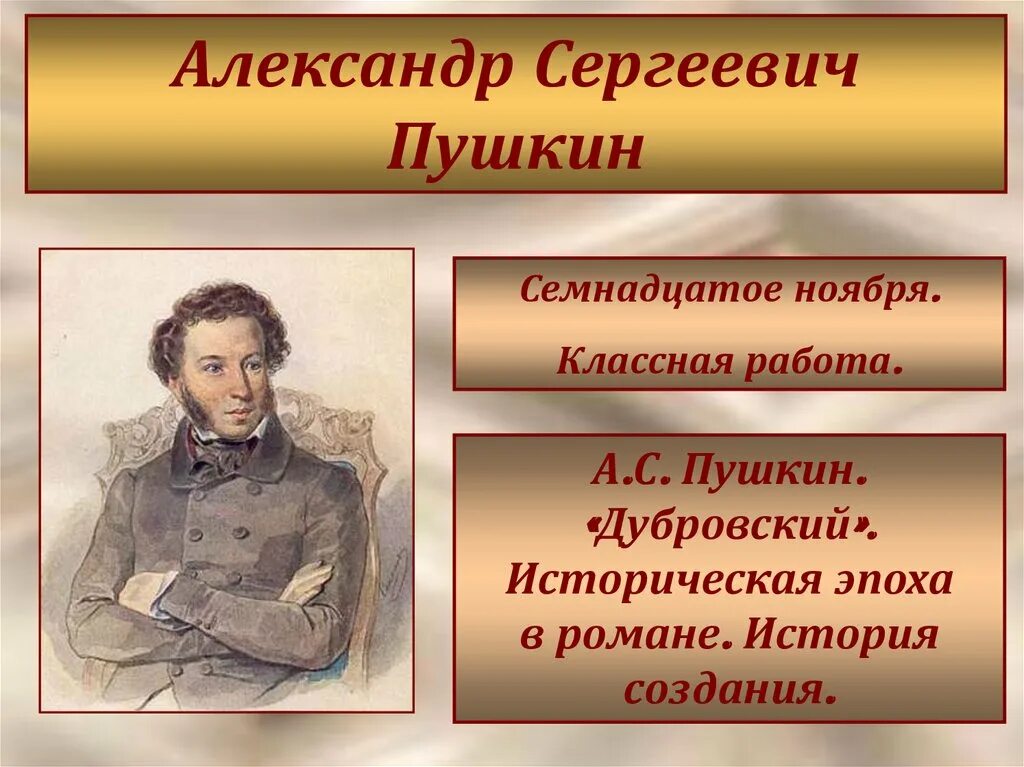 Александр Сергеевич Пушкин

Семнадцатое ноября.

Классная работа.

А.С. Пушкин. «Дубровский». Историческая эпоха в романе. История создания.